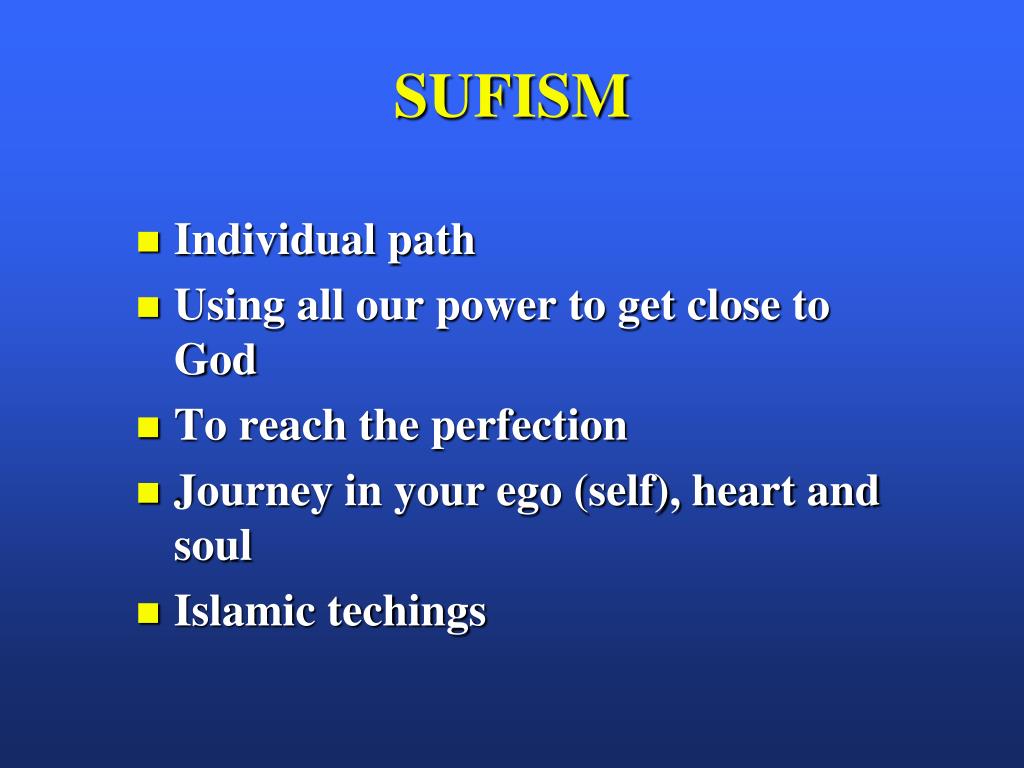 SUFISM

- Individual path
- Using all our power to get close to God
- To reach the perfection
- Journey in your ego (self), heart and soul
- Islamic techings